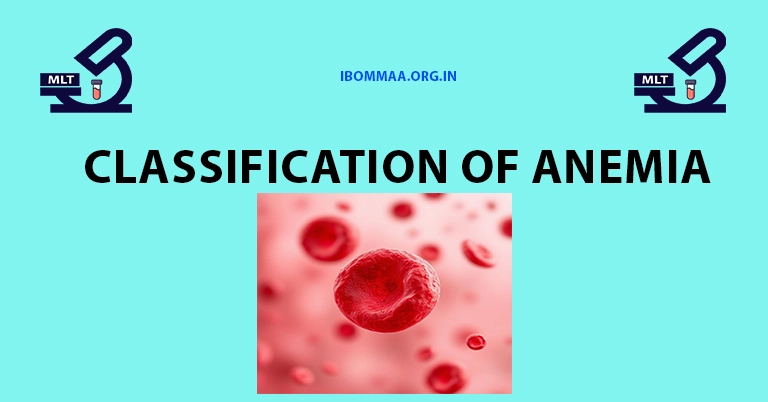 MLT

IBOMMAA.ORG.IN

MLT

CLASSIFICATION OF ANEMIA